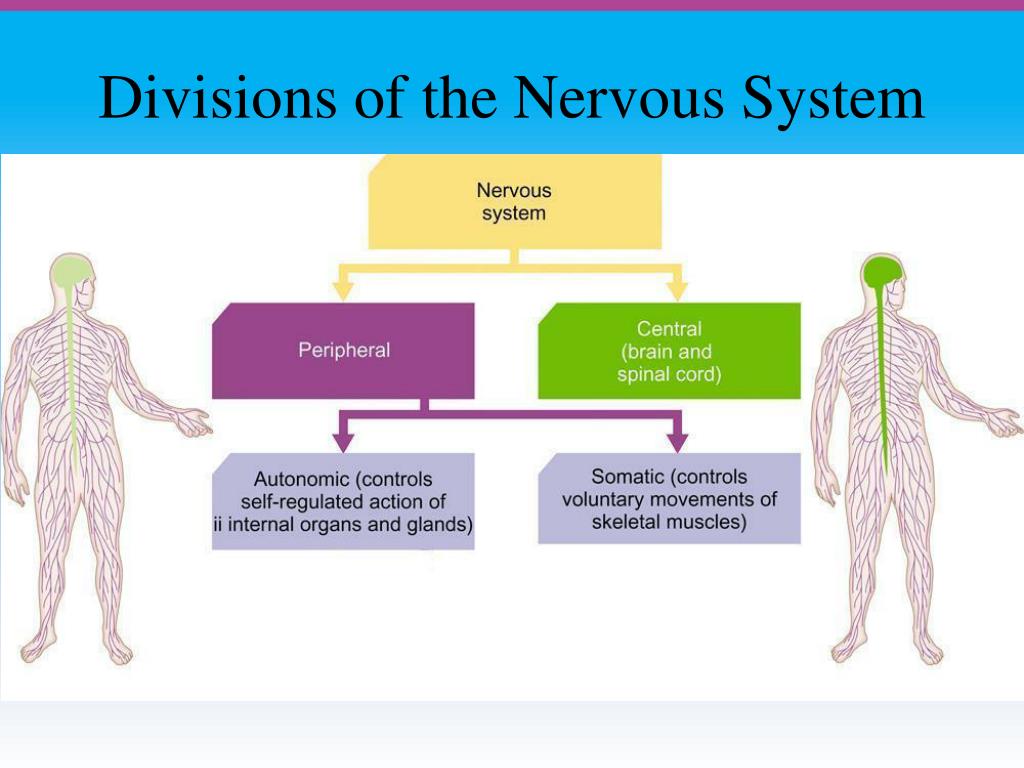 Divisions of the Nervous System

Nervous system

Peripheral

Central (brain and spinal cord)

Autonomic (controls self-regulated action of ii internal organs and glands)

Somatic (controls voluntary movements of skeletal muscles)